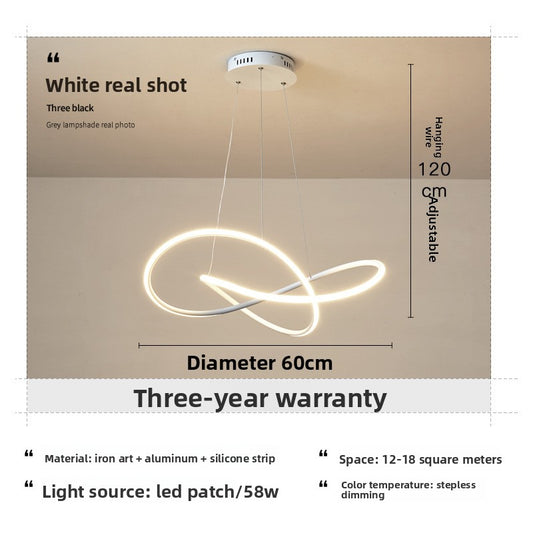 "

White real shot

Three black

Grey lampshade real photo

Hanging wire

120 cm Adjustable

Diameter 60cm

Three-year warranty

" Material: iron art + aluminum + silicone strip

" Light source: led patch/58w

" Space: 12-18 square meters

" Color temperature: stepless dimming